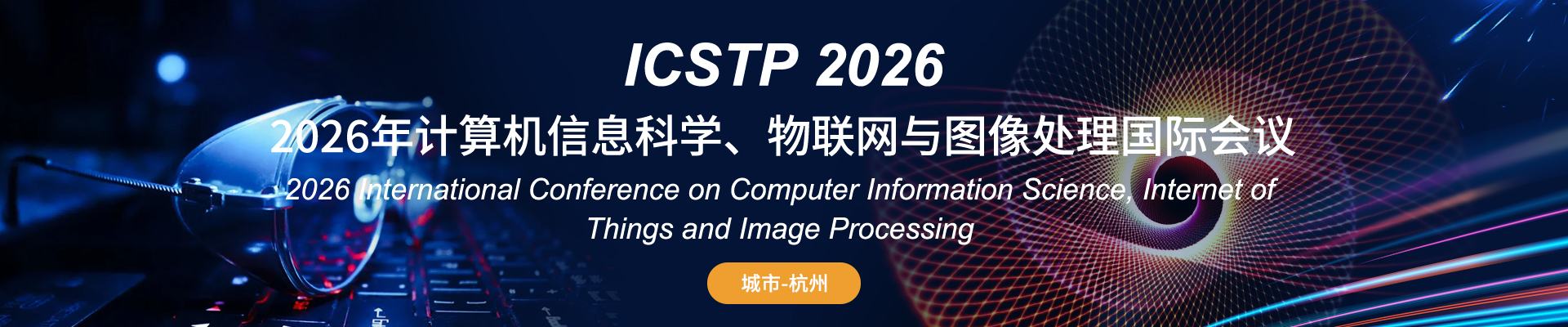 ICSTP 2026

2026年计算机信息科学、物联网与图像处理国际会议

2026 International Conference on Computer Information Science, Internet of Things and Image Processing

城市-杭州